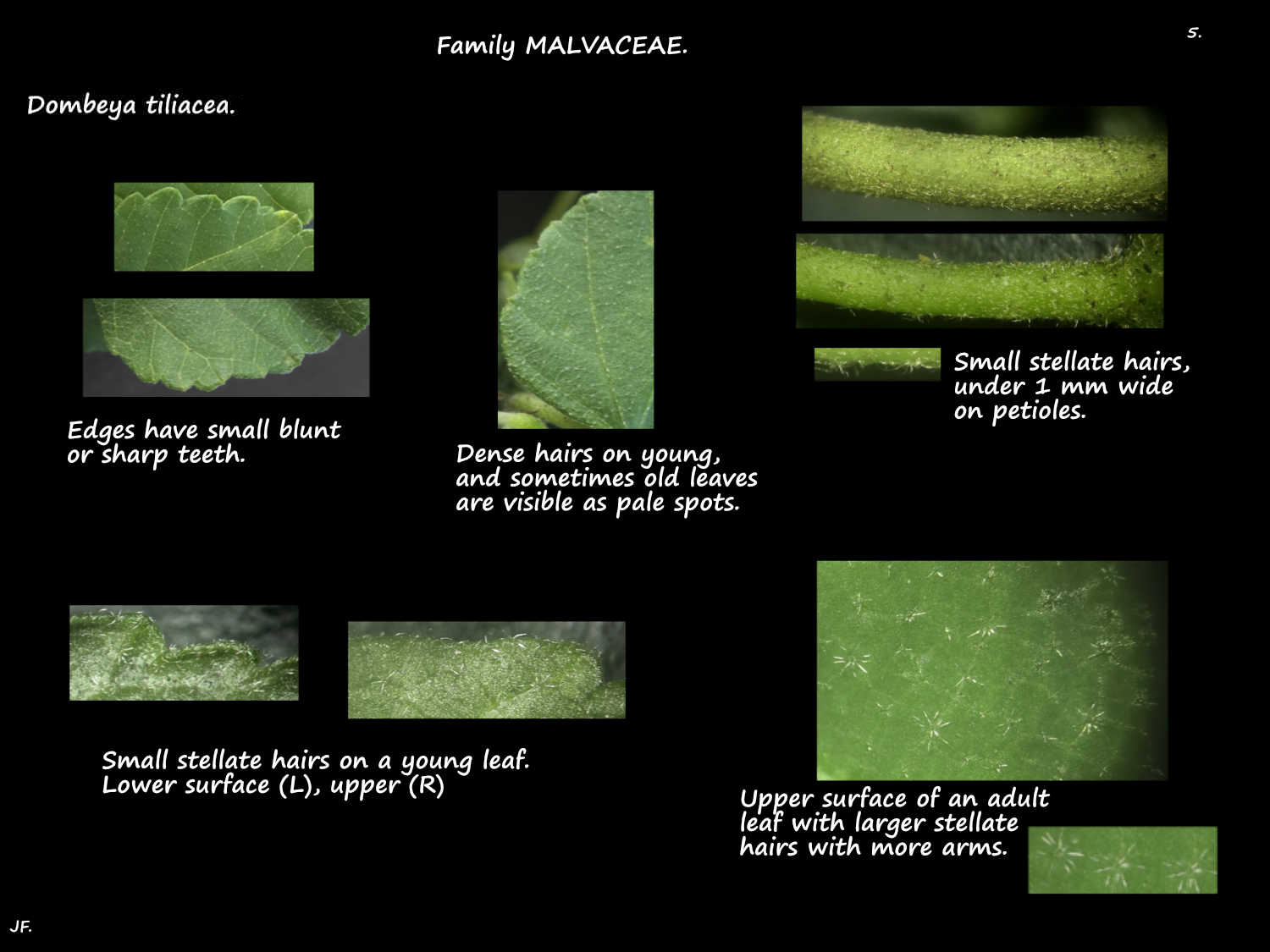 Family MALVACEAE.

5.

Dombeya tiliacea.

Edges have small blunt or sharp teeth.

Dense hairs on young, and sometimes old leaves are visible as pale spots.

Small stellate hairs, under 1 mm wide on petioles.

Small stellate hairs on a young leaf. Lower surface (L), upper (R)

Upper surface of an adult leaf with larger stellate hairs with more arms.

JF.